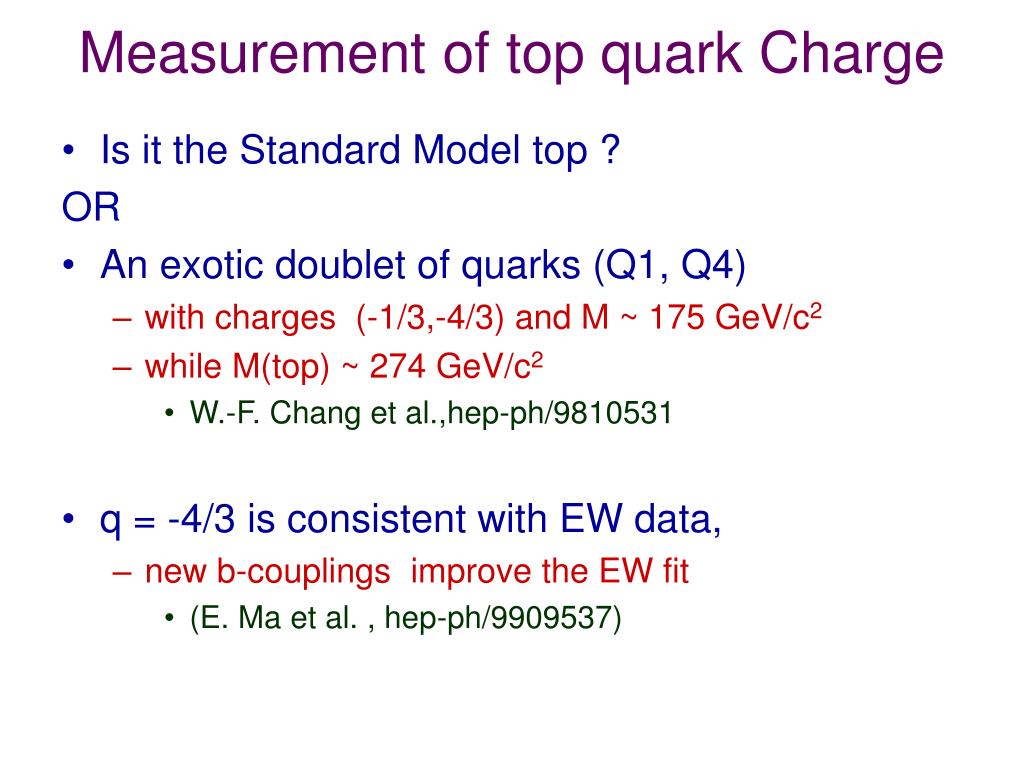 Measurement of top quark Charge

• Is it the Standard Model top ?

OR

• An exotic doublet of quarks (Q1, Q4)
– with charges (-1/3,-4/3) and M ~ 175 GeV/$c^2$
– while M(top) ~ 274 GeV/$c^2$
• W.-F. Chang et al.,hep-ph/9810531

• q = -4/3 is consistent with EW data,
– new b-couplings improve the EW fit
• (E. Ma et al. , hep-ph/9909537)